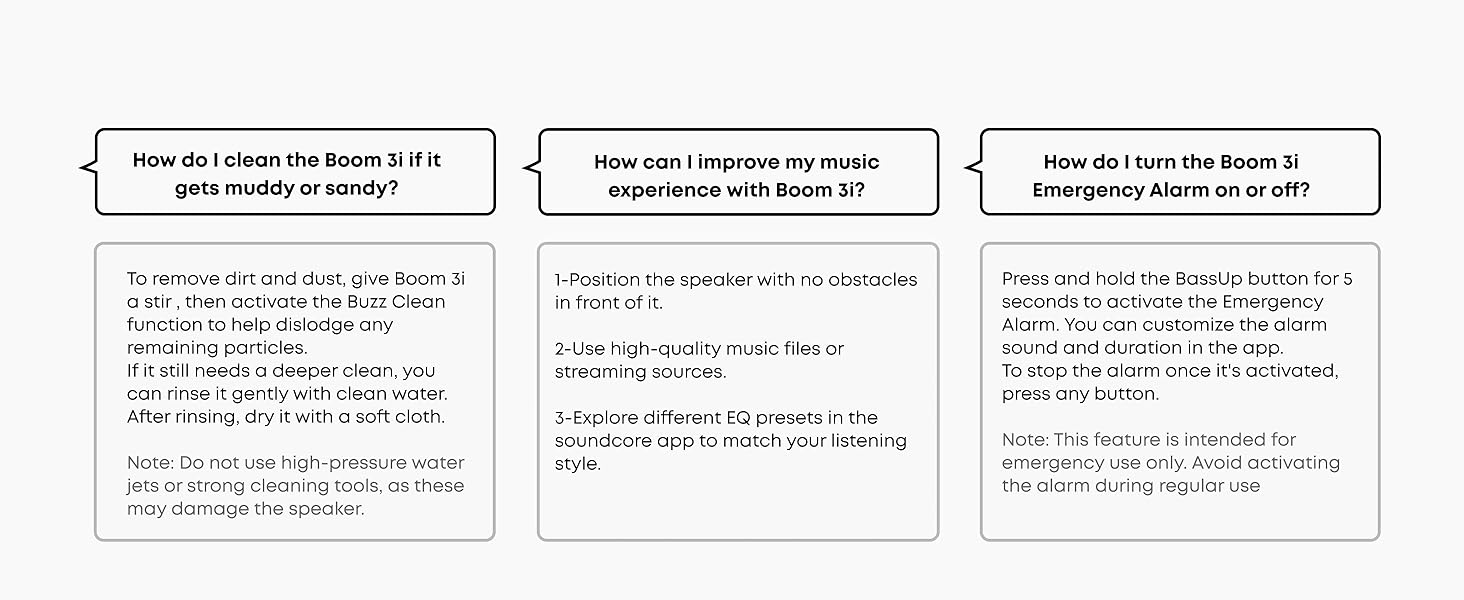 How do I clean the Boom 3i if it gets muddy or sandy?

To remove dirt and dust, give Boom 3i a stir , then activate the Buzz Clean function to help dislodge any remaining particles.
If it still needs a deeper clean, you can rinse it gently with clean water. After rinsing, dry it with a soft cloth.

Note: Do not use high-pressure water jets or strong cleaning tools, as these may damage the speaker.

How can I improve my music experience with Boom 3i?

1-Position the speaker with no obstacles in front of it.

2-Use high-quality music files or streaming sources.

3-Explore different EQ presets in the soundcore app to match your listening style.

How do I turn the Boom 3i Emergency Alarm on or off?

Press and hold the BassUp button for 5 seconds to activate the Emergency Alarm. You can customize the alarm sound and duration in the app.
To stop the alarm once it's activated, press any button.

Note: This feature is intended for emergency use only. Avoid activating the alarm during regular use